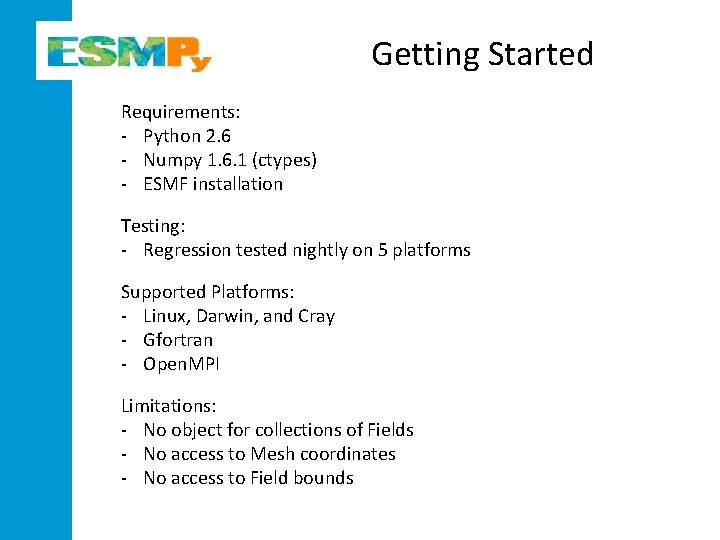 ESMPy

Getting Started

Requirements:
- Python 2.6
- Numpy 1.6.1 (ctypes)
- ESMF installation

Testing:
- Regression tested nightly on 5 platforms

Supported Platforms:
- Linux, Darwin, and Cray
- Gfortran
- OpenMPI

Limitations:
- No object for collections of Fields
- No access to Mesh coordinates
- No access to Field bounds